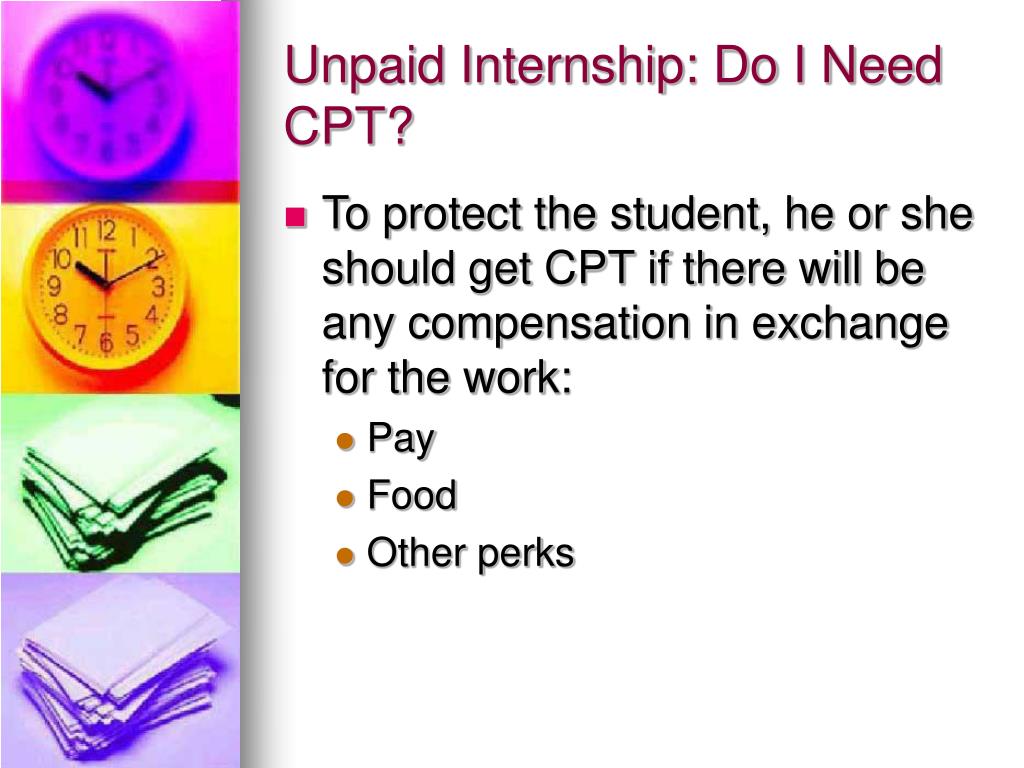 Unpaid Internship: Do I Need CPT?

To protect the student, he or she should get CPT if there will be any compensation in exchange for the work:

Pay

Food

Other perks